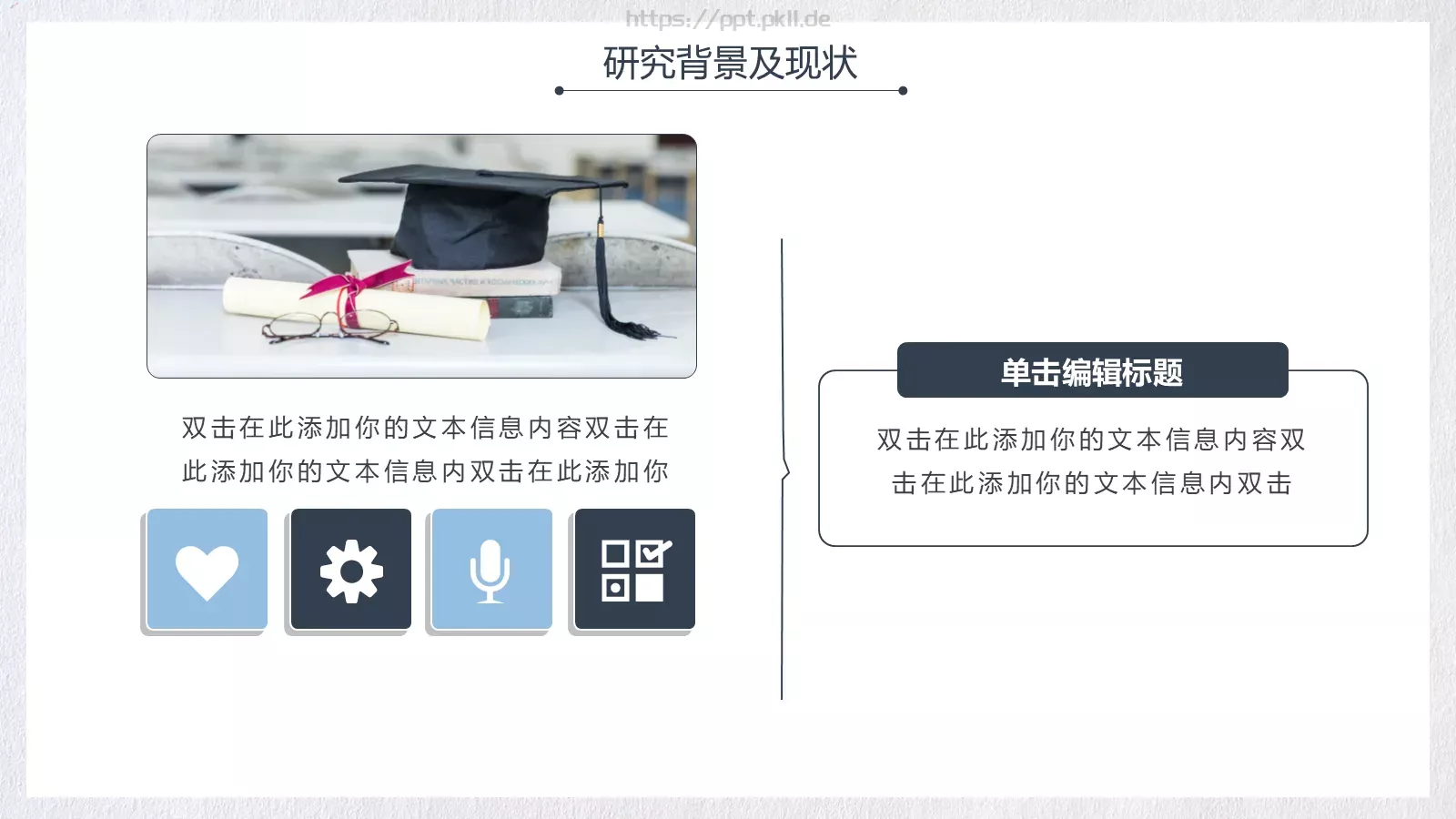 https://ppt.pkll.de

研究背景及现状

双击在此添加你的文本信息内容双击在此添加你的文本信息内双击在此添加你

单击编辑标题

双击在此添加你的文本信息内容双击在此添加你的文本信息内双击